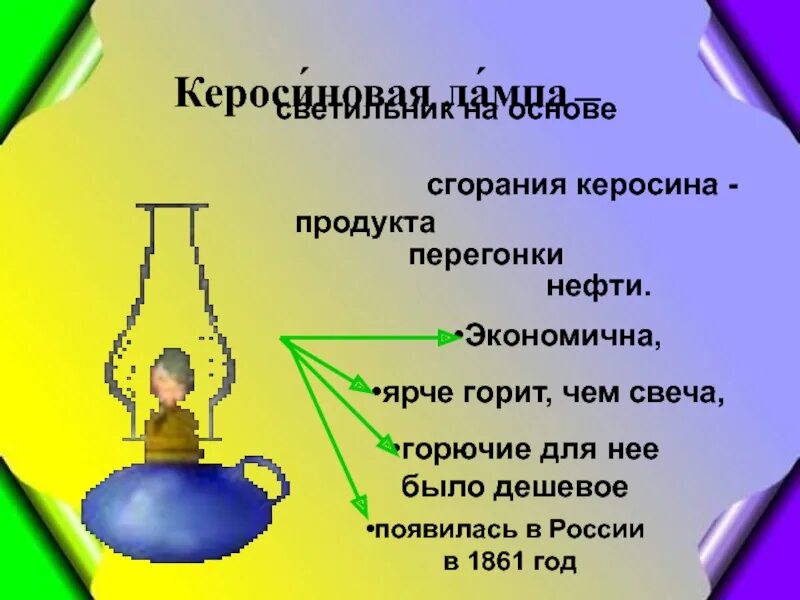 Кероси́новая ла́мпа – светильник на основе

сгорания керосина - продукта перегонки нефти.

•Экономична,

•ярче горит, чем свеча,

•горючие для нее было дешевое

•появилась в России в 1861 год